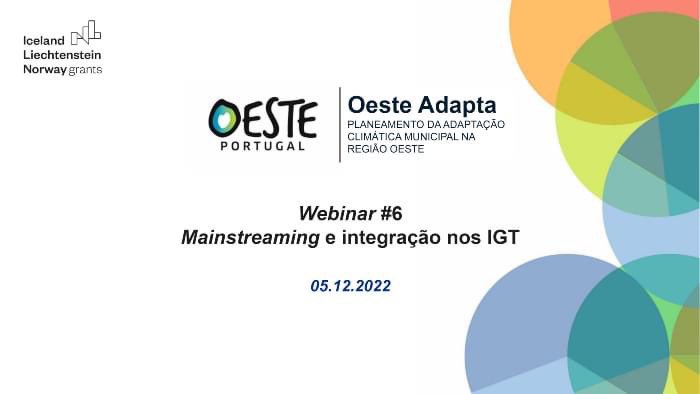 Iceland
Liechtenstein
Norway grants

OESTE
PORTUGAL

Oeste Adapta
PLANEAMENTO DA ADAPTAÇÃO CLIMÁTICA MUNICIPAL NA REGIÃO OESTE

Webinar #6
Mainstreaming e integração nos IGT

05.12.2022